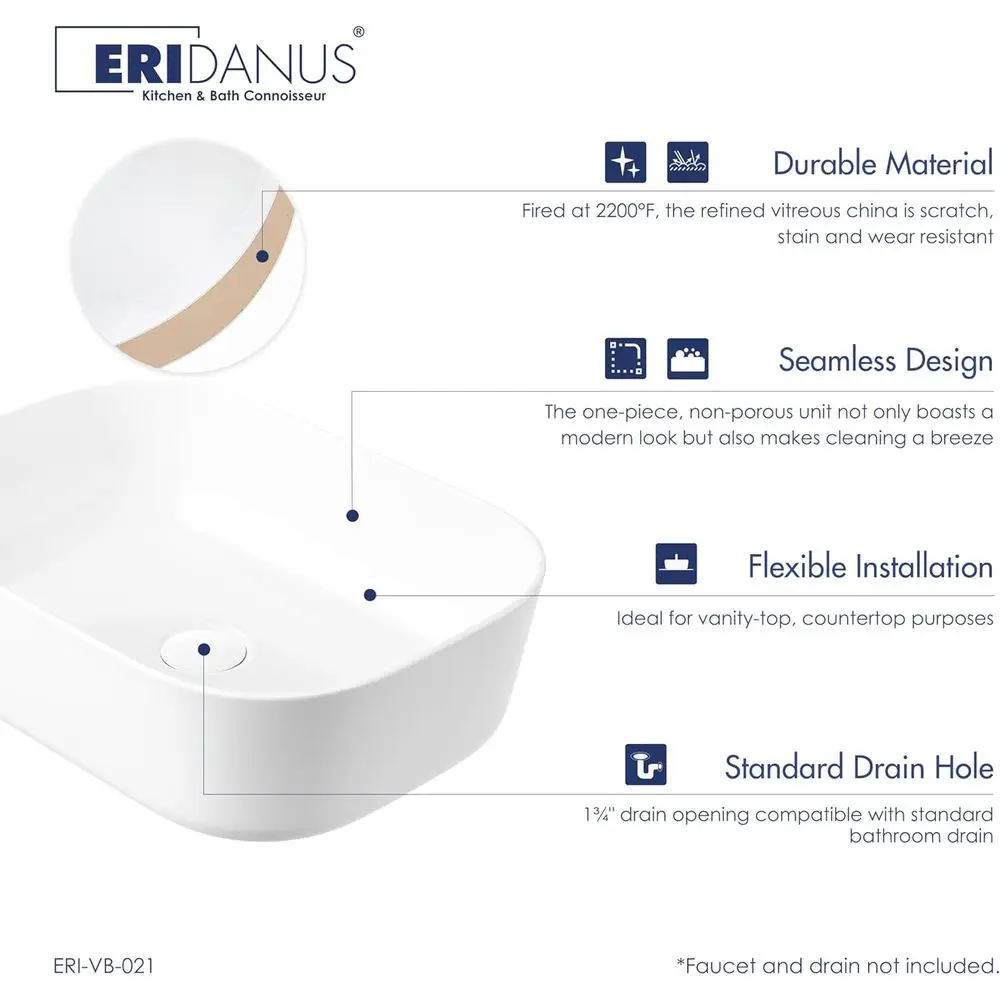 ERIDANUS®
Kitchen & Bath Connoisseur

Durable Material

Fired at 2200°F, the refined vitreous china is scratch, stain and wear resistant

Seamless Design

The one-piece, non-porous unit not only boasts a modern look but also makes cleaning a breeze

Flexible Installation

Ideal for vanity-top, countertop purposes

Standard Drain Hole

1¾" drain opening compatible with standard bathroom drain

ERI-VB-021

*Faucet and drain not included.